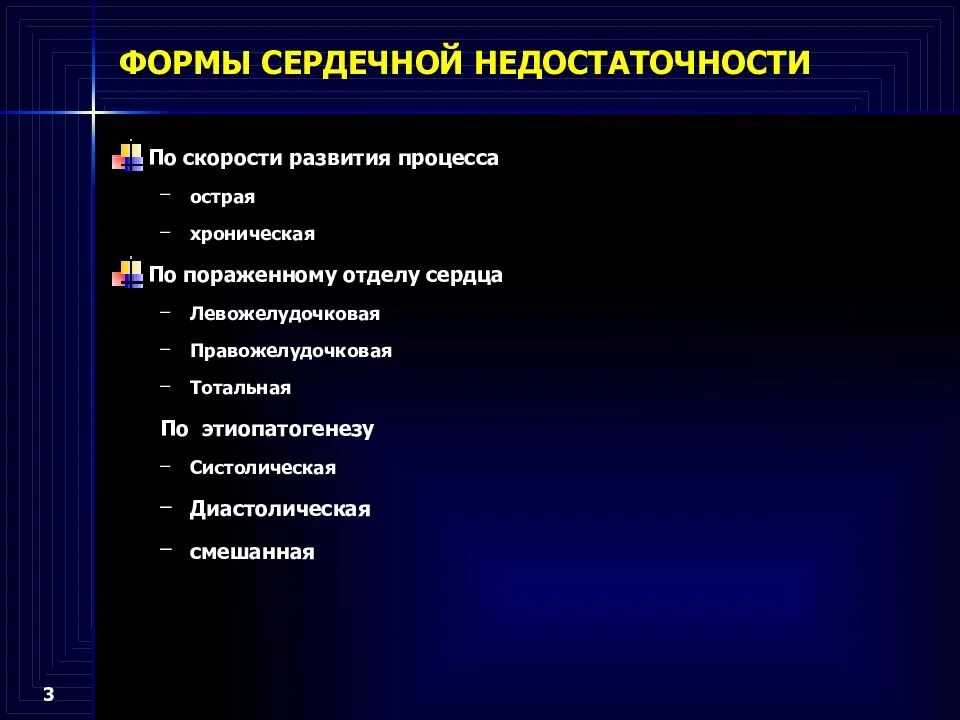 ФОРМЫ СЕРДЕЧНОЙ НЕДОСТАТОЧНОСТИ

По скорости развития процесса
– острая
– хроническая

По пораженному отделу сердца
– Левожелудочковая
– Правожелудочковая
– Тотальная

По этиопатогенезу
– Систолическая
– Диастолическая
– смешанная

3